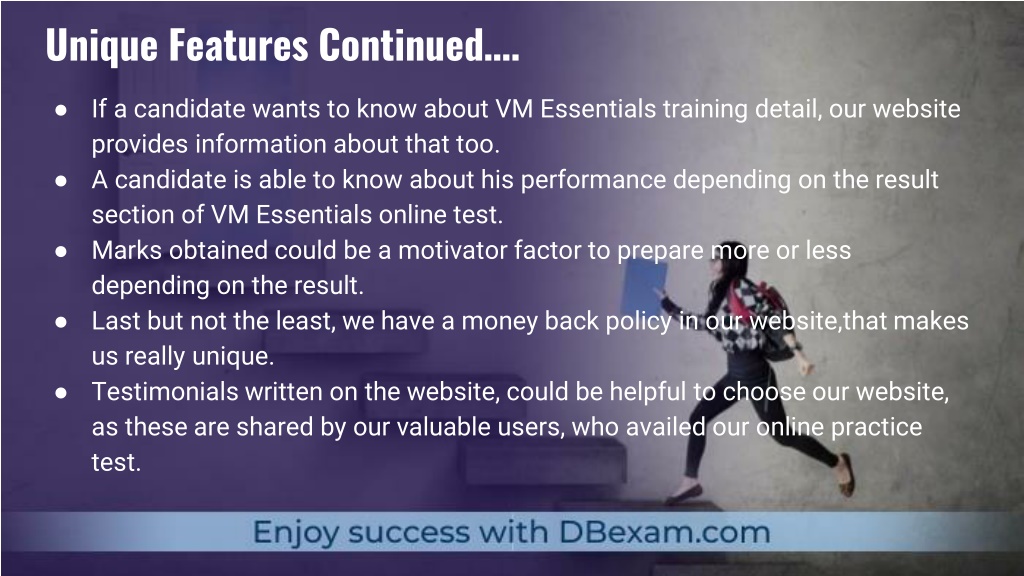 Unique Features Continued....

● If a candidate wants to know about VM Essentials training detail, our website provides information about that too.
● A candidate is able to know about his performance depending on the result section of VM Essentials online test.
● Marks obtained could be a motivator factor to prepare more or less depending on the result.
● Last but not the least, we have a money back policy in our website,that makes us really unique.
● Testimonials written on the website, could be helpful to choose our website, as these are shared by our valuable users, who availed our online practice test.

Enjoy success with DBexam.com